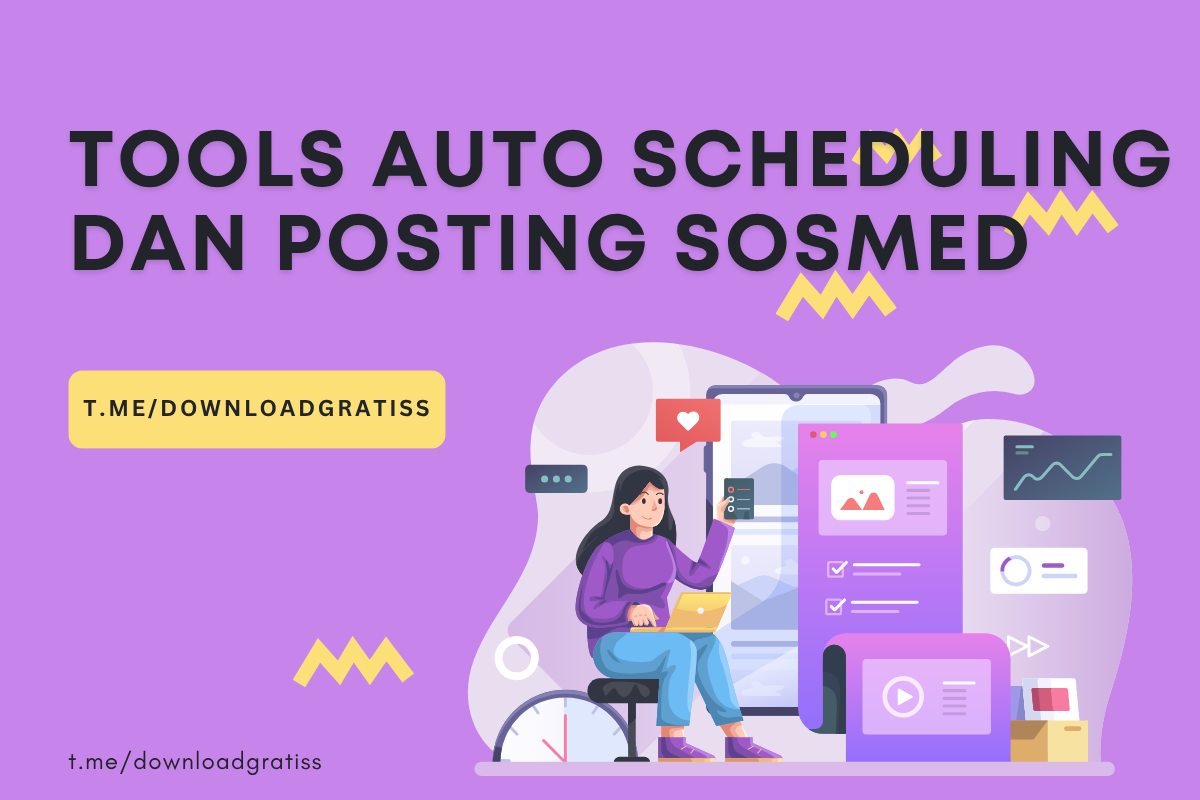 TOOLS AUTO SCHEDULING DAN POSTING SOSMED

T.ME/DOWNLOADGRATISS

t.me/downloadgratiss